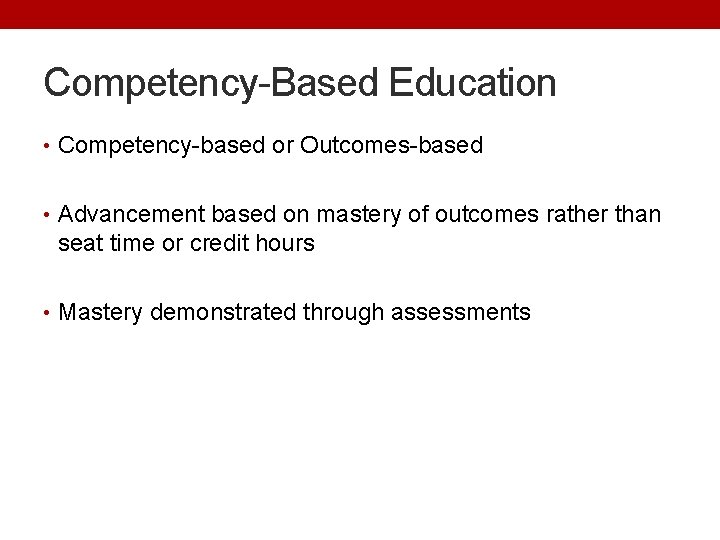 Competency-Based Education

• Competency-based or Outcomes-based

• Advancement based on mastery of outcomes rather than seat time or credit hours

• Mastery demonstrated through assessments